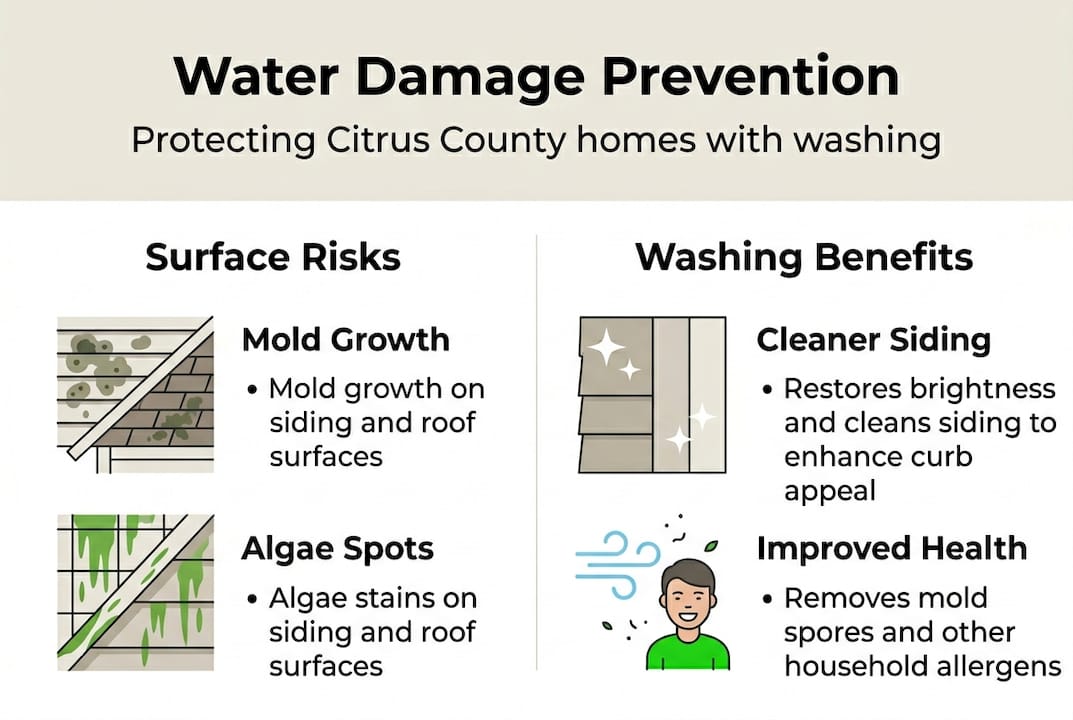 Water Damage Prevention

Protecting Citrus County homes with washing

Surface Risks

Mold Growth

• Mold growth on siding and roof surfaces

Algae Spots

• Algae stains on siding and roof surfaces

Washing Benefits

Cleaner Siding

• Restores brightness and cleans siding to enhance curb appeal

Improved Health

• Removes mold spores and other household allergens